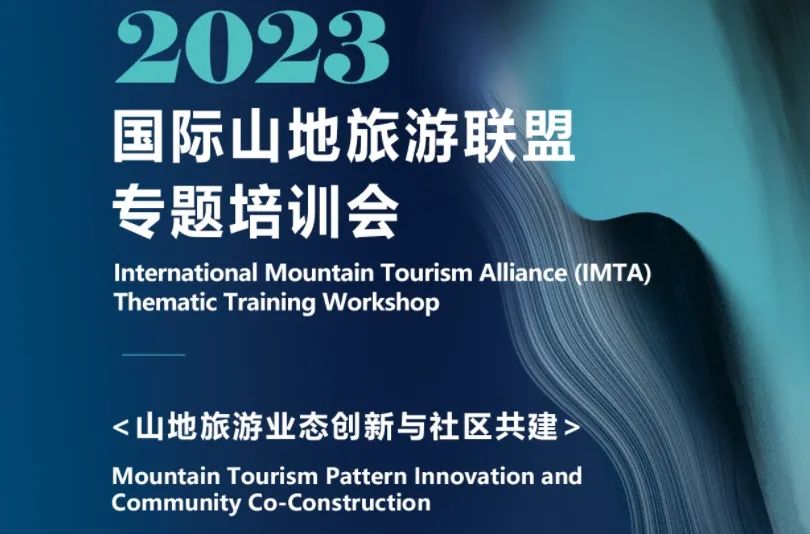 2023

国际山地旅游联盟
专题培训会

International Mountain Tourism Alliance (IMTA)
Thematic Training Workshop

<山地旅游业态创新与社区共建>

Mountain Tourism Pattern Innovation and Community Co-Construction